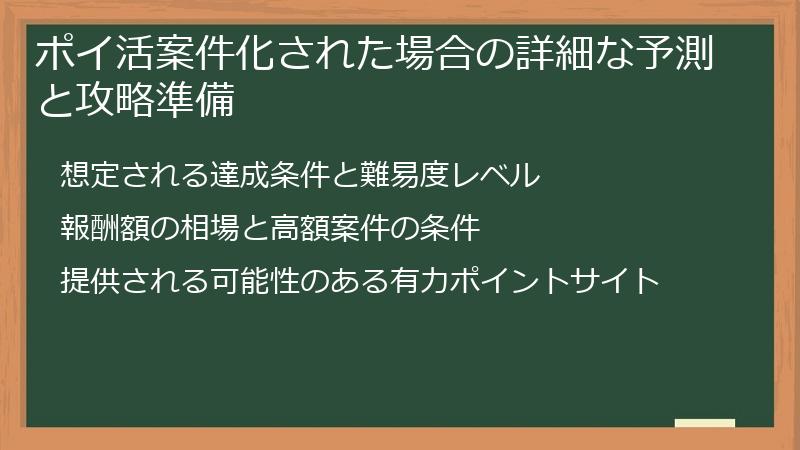 ポイ活案件化された場合の詳細な予測と攻略準備

想定される達成条件と難易度レベル

報酬額の相場と高額案件の条件

提供される可能性のある有力ポイントサイト